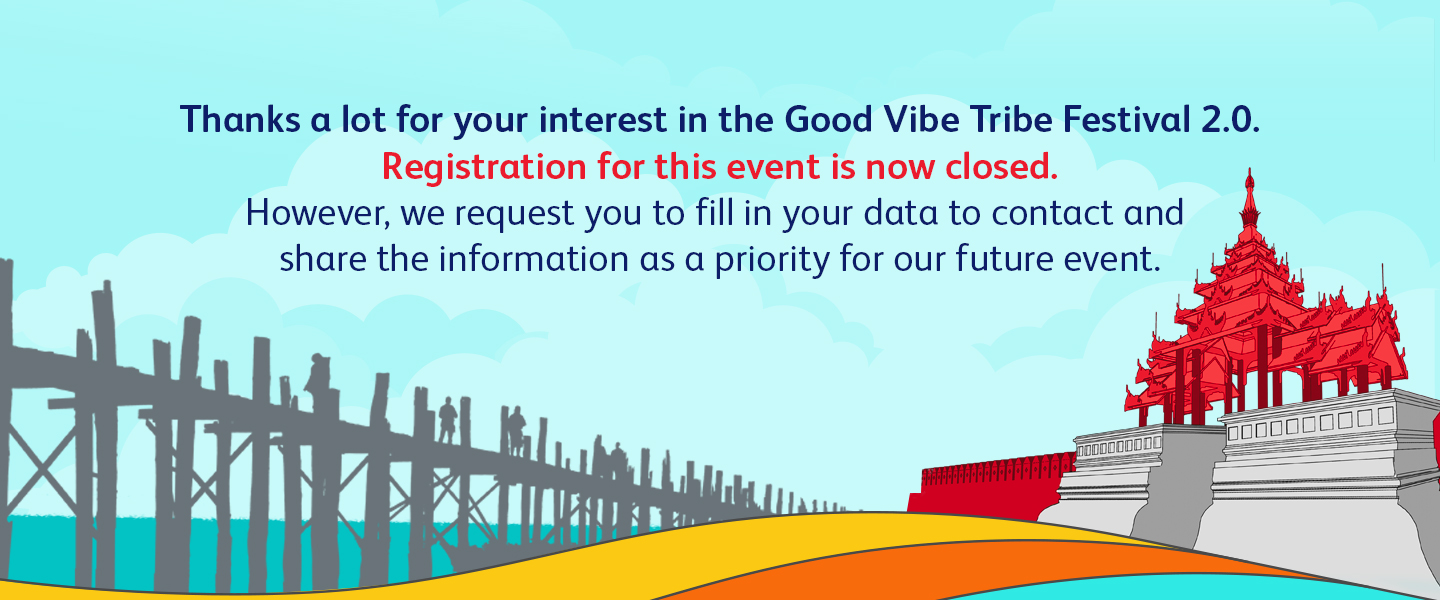 Thanks a lot for your interest in the Good Vibe Tribe Festival 2.0.
Registration for this event is now closed.
However, we request you to fill in your data to contact and share the information as a priority for our future event.